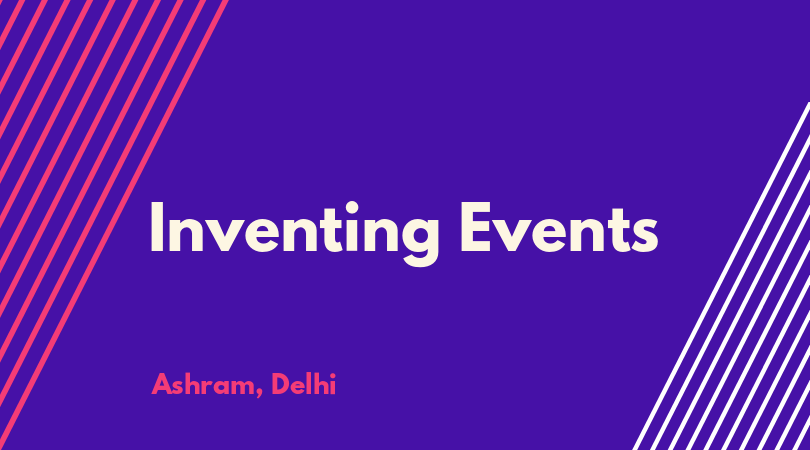 Inventing Events

Ashram, Delhi